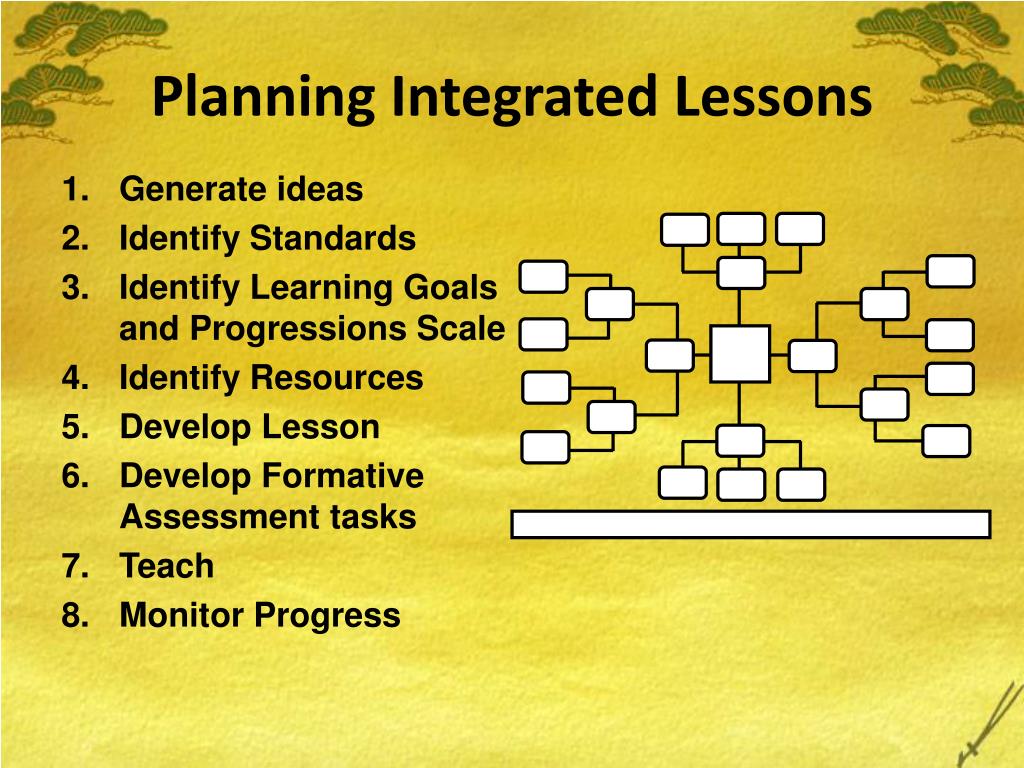 Planning Integrated Lessons

1. Generate ideas
2. Identify Standards
3. Identify Learning Goals and Progressions Scale
4. Identify Resources
5. Develop Lesson
6. Develop Formative Assessment tasks
7. Teach
8. Monitor Progress